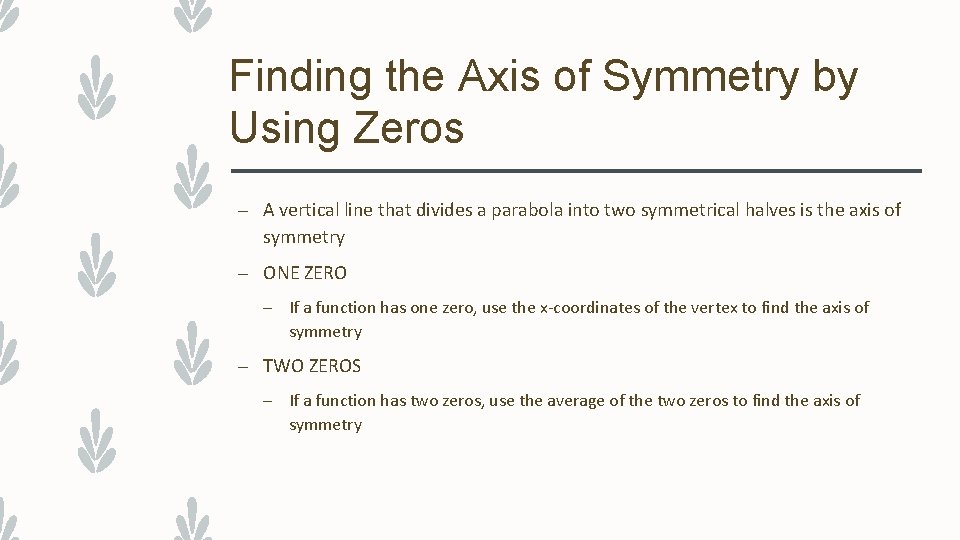 Finding the Axis of Symmetry by Using Zeros

– A vertical line that divides a parabola into two symmetrical halves is the axis of symmetry

– ONE ZERO

– If a function has one zero, use the x-coordinates of the vertex to find the axis of symmetry

– TWO ZEROS

– If a function has two zeros, use the average of the two zeros to find the axis of symmetry